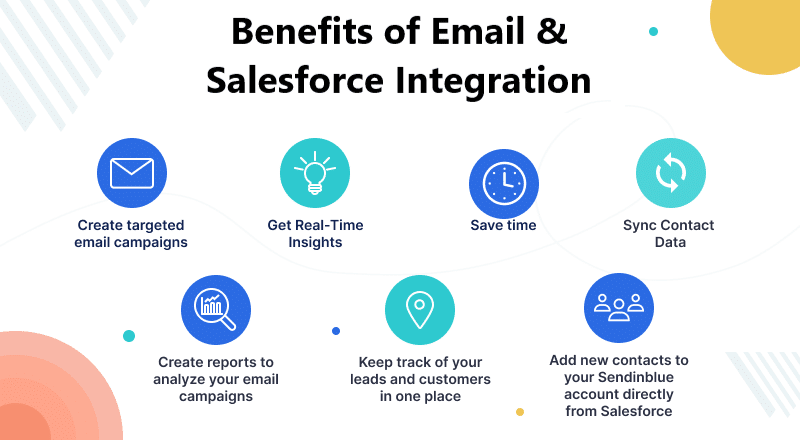 Benefits of Email & Salesforce Integration

Create targeted email campaigns

Get Real-Time Insights

Save time

Sync Contact Data

Create reports to analyze your email campaigns

Keep track of your leads and customers in one place

Add new contacts to your Sendinblue account directly from Salesforce